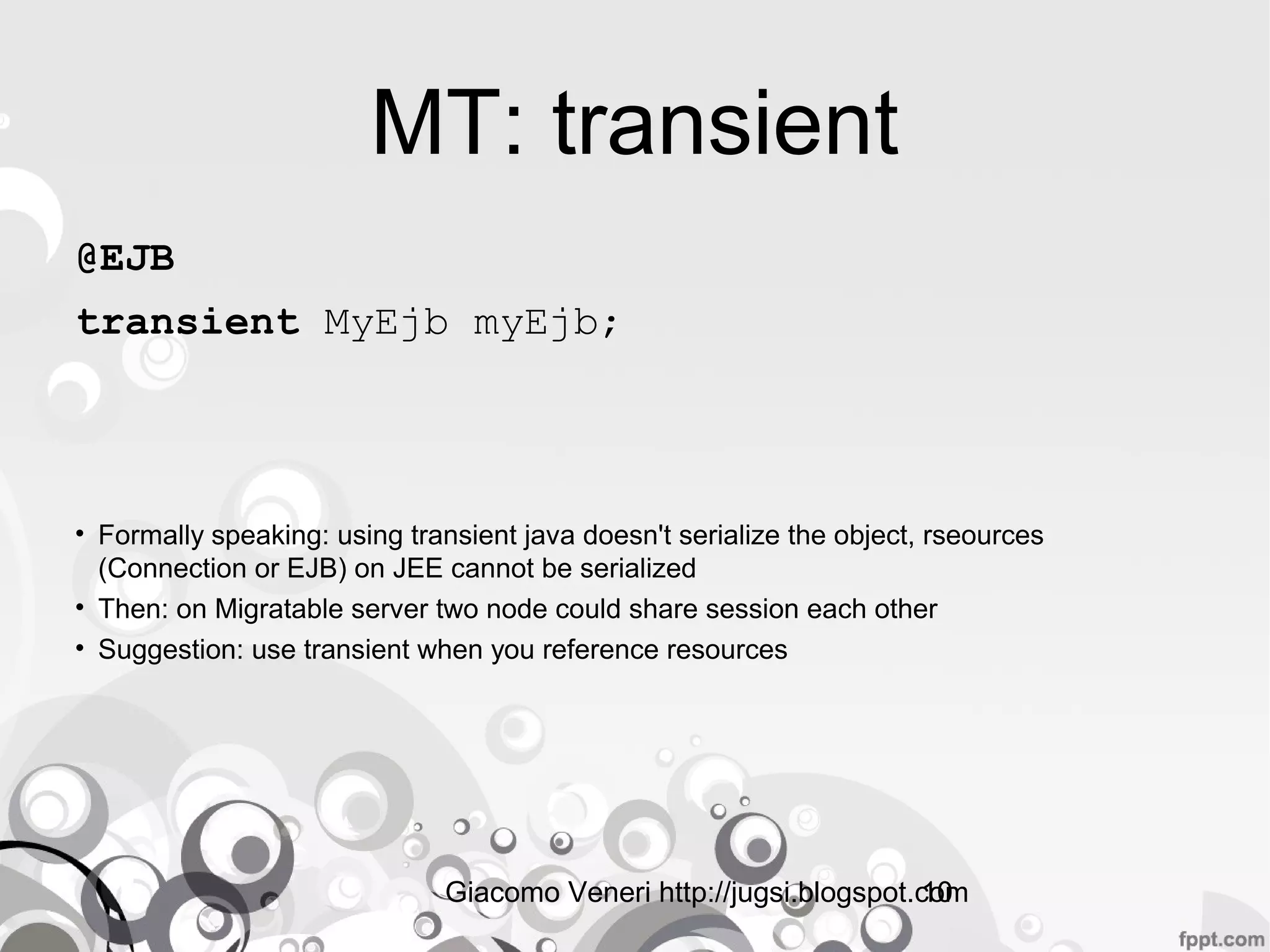 MT: transient

@EJB

transient MyEjb myEjb;

• Formally speaking: using transient java doesn't serialize the object, rseources (Connection or EJB) on JEE cannot be serialized
• Then: on Migratable server two node could share session each other
• Suggestion: use transient when you reference resources

Giacomo Veneri http://jugsi.blogspot.com 10

fppt.com